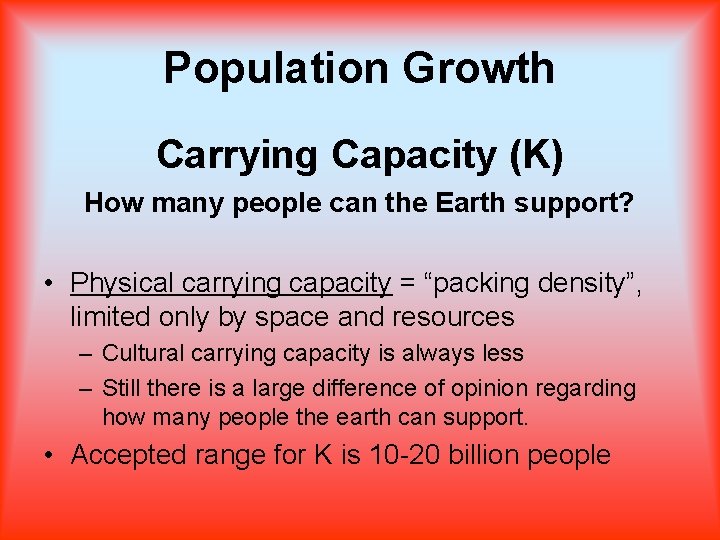 Population Growth

Carrying Capacity (K)

How many people can the Earth support?

• Physical carrying capacity = “packing density”, limited only by space and resources
– Cultural carrying capacity is always less
– Still there is a large difference of opinion regarding how many people the earth can support.
• Accepted range for K is 10-20 billion people